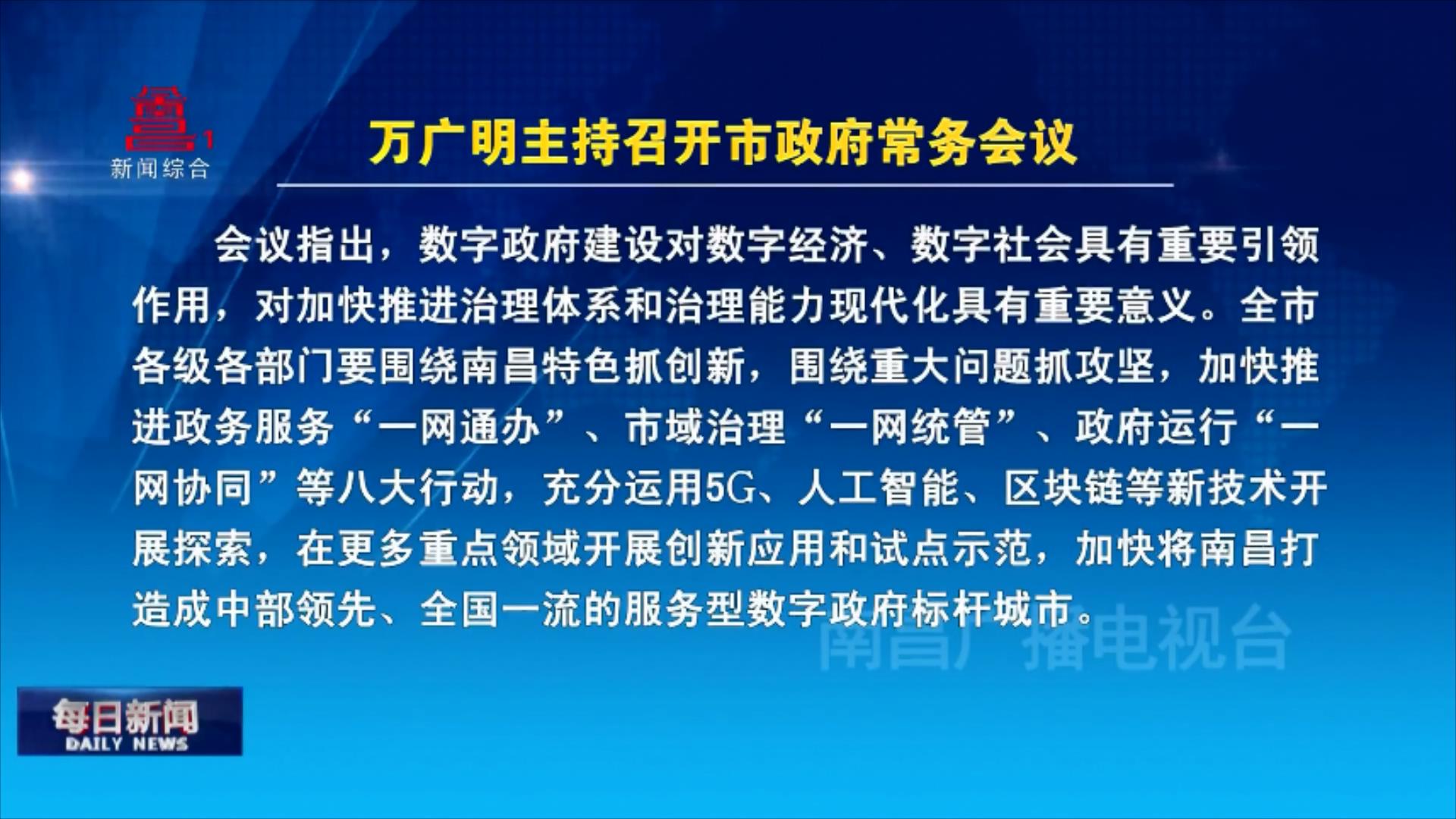 1
新闻综合

万广明主持召开市政府常务会议

会议指出，数字政府建设对数字经济、数字社会具有重要引领作用，对加快推进治理体系和治理能力现代化具有重要意义。全市各级各部门要围绕南昌特色抓创新，围绕重大问题抓攻坚，加快推进政务服务“一网通办”、市域治理“一网统管”、政府运行“一网协同”等八大行动，充分运用5G、人工智能、区块链等新技术开展探索，在更多重点领域开展创新应用和试点示范，加快将南昌打造成中部领先、全国一流的服务型数字政府标杆城市。

南昌广播电视台

每日新闻
DAILY NEWS